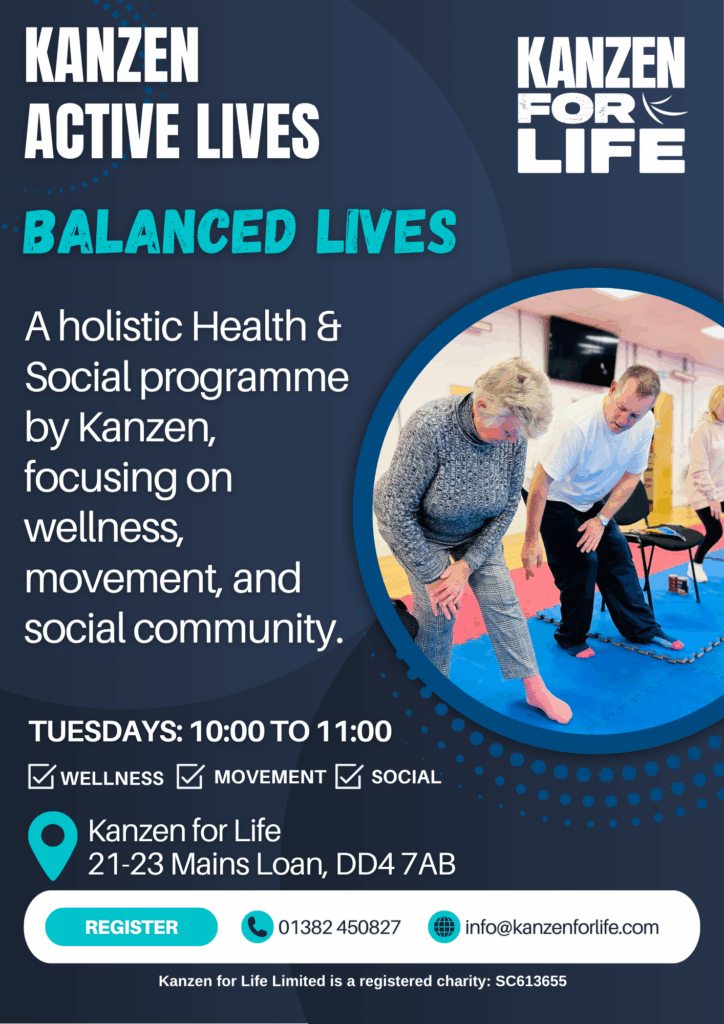 KANZEN ACTIVE LIVES

KANZEN FOR LIFE

BALANCED LIVES

A holistic Health & Social programme by Kanzen, focusing on wellness, movement, and social community.

TUESDAYS: 10:00 TO 11:00

WELLNESS MOVEMENT SOCIAL

Kanzen for Life
21-23 Mains Loan, DD4 7AB

REGISTER 01382 450827 info@kanzenforlife.com

Kanzen for Life Limited is a registered charity: SC613655